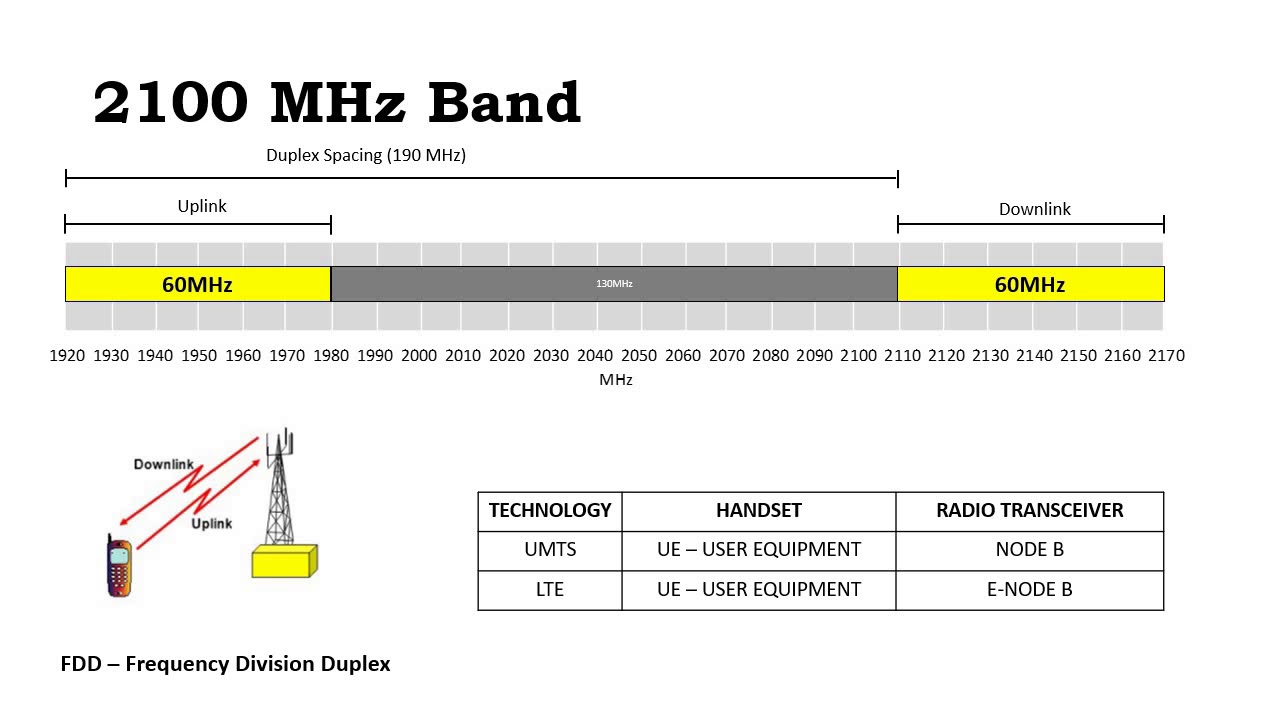 2100 MHz Band

Duplex Spacing (190 MHz)

Uplink

Downlink

60MHz

130MHz

60MHz

1920 1930 1940 1950 1960 1970 1980 1990 2000 2010 2020 2030 2040 2050 2060 2070 2080 2090 2100 2110 2120 2130 2140 2150 2160 2170

MHz

Downlink

Uplink

| TECHNOLOGY | HANDSET | RADIO TRANSCEIVER |
|---|---|---|
| UMTS | UE – USER EQUIPMENT | NODE B |
| LTE | UE – USER EQUIPMENT | E-NODE B |

FDD – Frequency Division Duplex